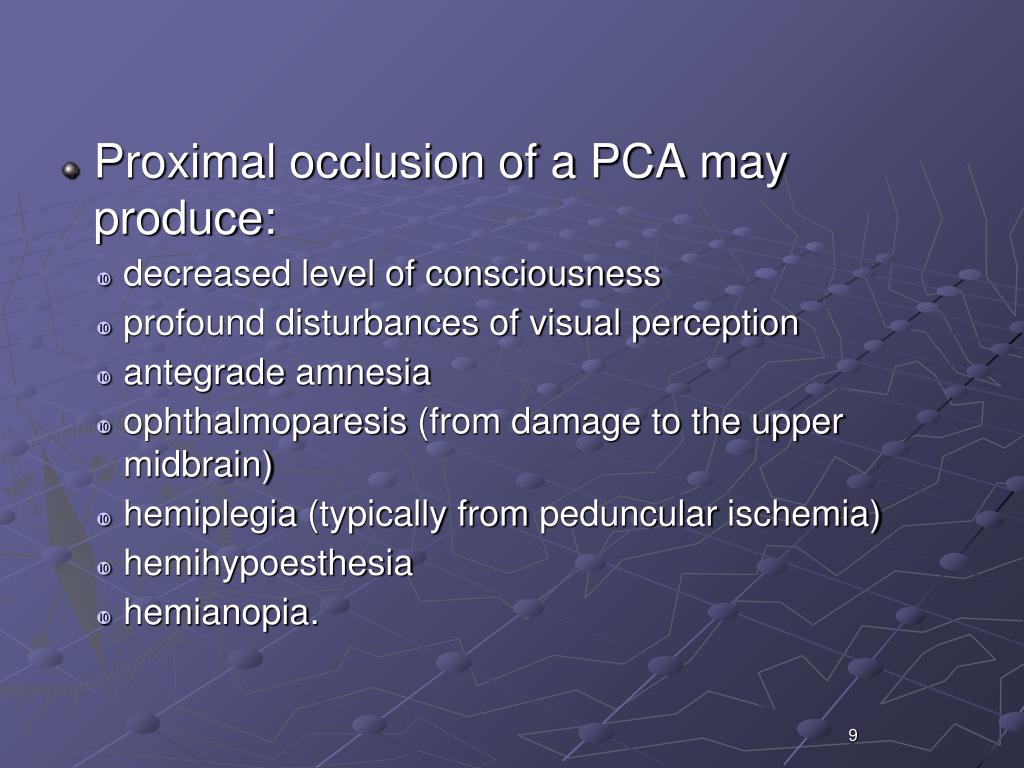 Proximal occlusion of a PCA may produce:

decreased level of consciousness
profound disturbances of visual perception
antegrade amnesia
ophthalmoparesis (from damage to the upper midbrain)
hemiplegia (typically from peduncular ischemia)
hemihypoesthesia
hemianopia.

9